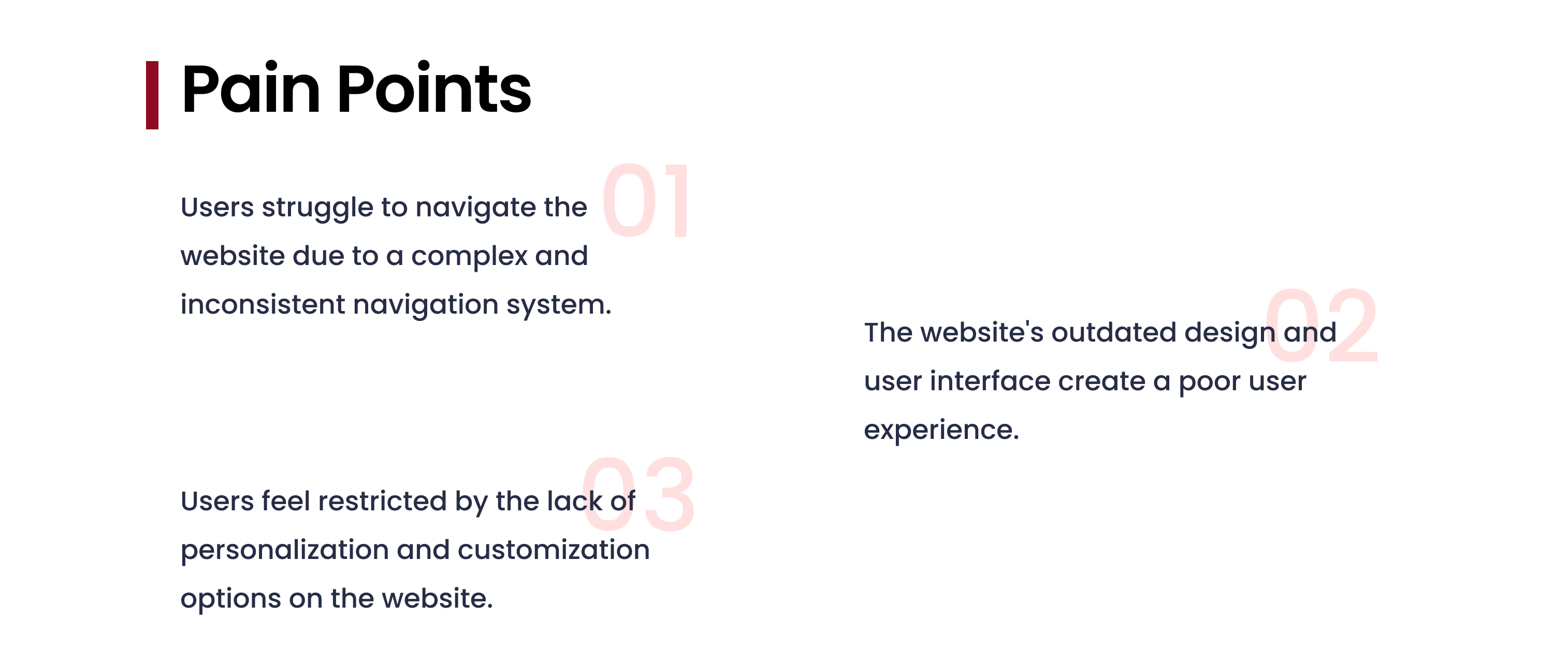 Pain Points

01

Users struggle to navigate the website due to a complex and inconsistent navigation system.

02

The website's outdated design and user interface create a poor user experience.

03

Users feel restricted by the lack of personalization and customization options on the website.